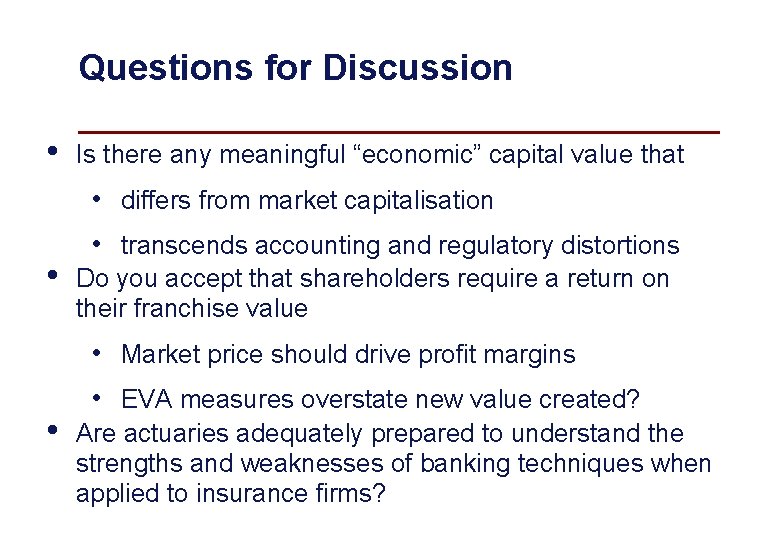 Questions for Discussion

• Is there any meaningful “economic” capital value that

• differs from market capitalisation

• transcends accounting and regulatory distortions

• Do you accept that shareholders require a return on their franchise value

• Market price should drive profit margins

• EVA measures overstate new value created?

• Are actuaries adequately prepared to understand the strengths and weaknesses of banking techniques when applied to insurance firms?